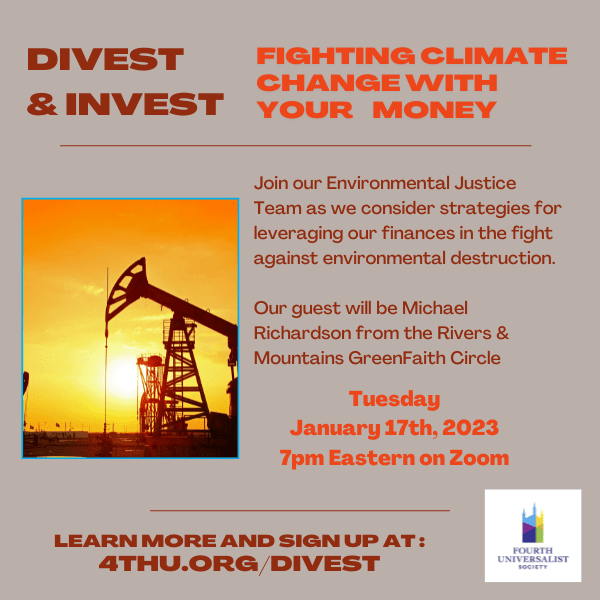 DIVEST & INVEST

FIGHTING CLIMATE CHANGE WITH YOUR MONEY

Join our Environmental Justice Team as we consider strategies for leveraging our finances in the fight against environmental destruction.

Our guest will be Michael Richardson from the Rivers & Mountains GreenFaith Circle

Tuesday
January 17th, 2023
7pm Eastern on Zoom

LEARN MORE AND SIGN UP AT :
4THU.ORG/DIVEST

FOURTH UNIVERSALIST SOCIETY